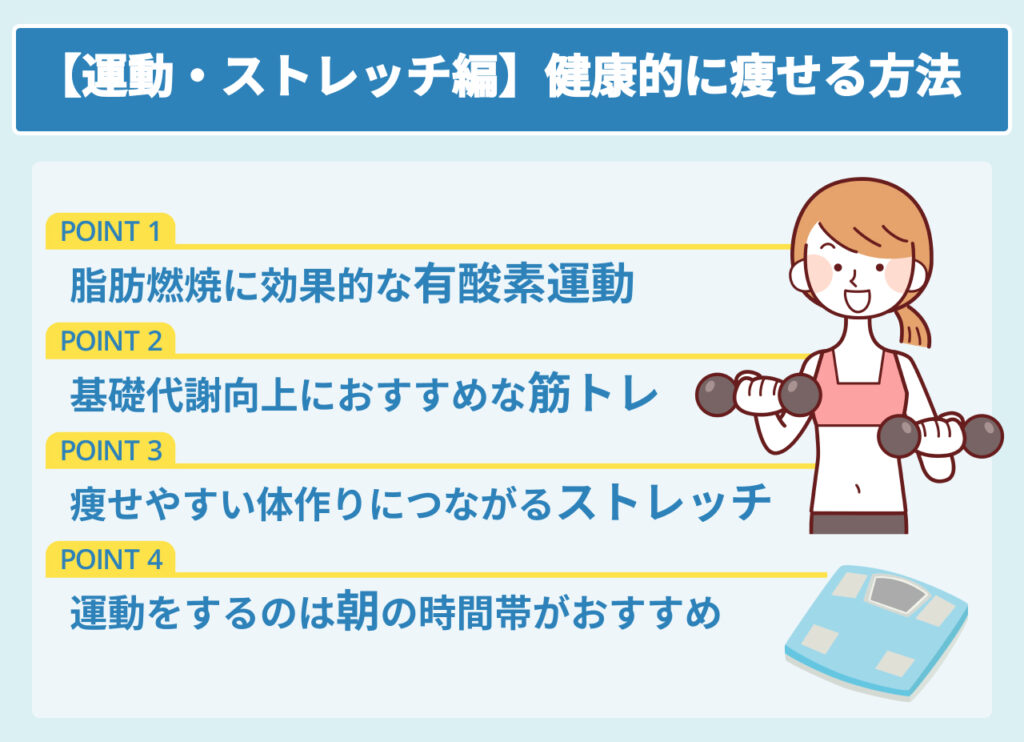 【運動・ストレッチ編】健康的に痩せる方法

POINT 1
脂肪燃焼に効果的な有酸素運動

POINT 2
基礎代謝向上におすすめな筋トレ

POINT 3
痩せやすい体作りにつながるストレッチ

POINT 4
運動をするのは朝の時間帯がおすすめ